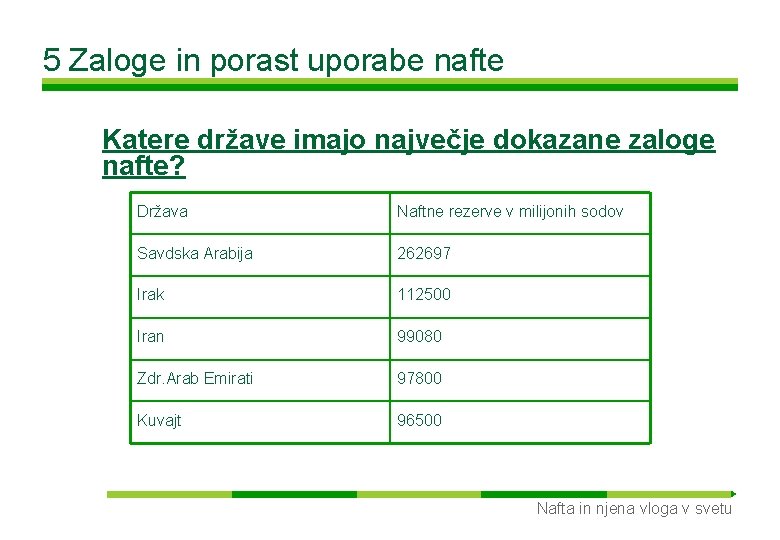 5 Zaloge in porast uporabe nafte

Katere države imajo največje dokazane zaloge nafte?

| Država | Naftne rezerve v milijonih sodov |
|---|---|
| Savdska Arabija | 262697 |
| Irak | 112500 |
| Iran | 99080 |
| Zdr.Arab Emirati | 97800 |
| Kuvajt | 96500 |

Nafta in njena vloga v svetu